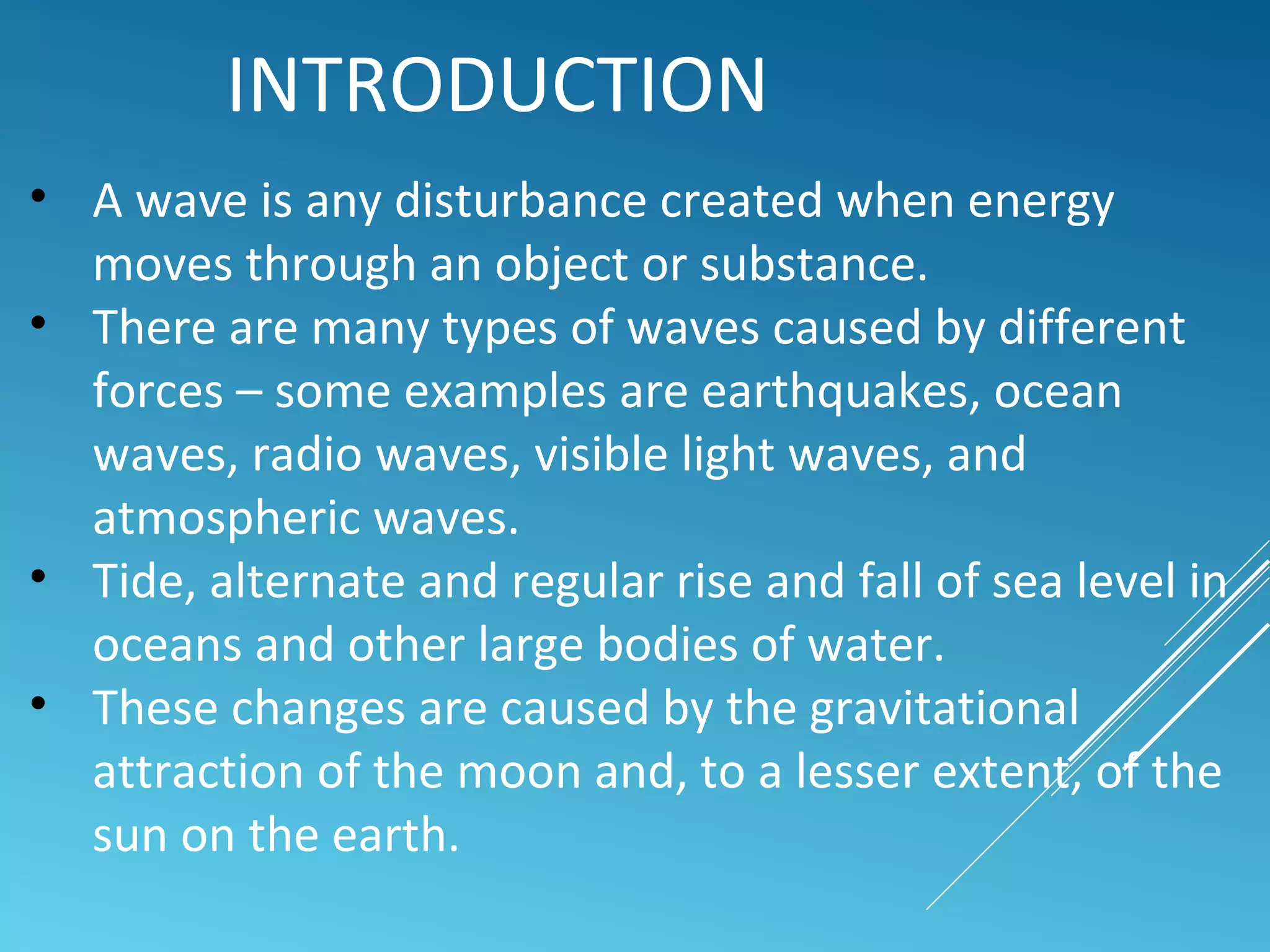 INTRODUCTION

• A wave is any disturbance created when energy moves through an object or substance.
• There are many types of waves caused by different forces – some examples are earthquakes, ocean waves, radio waves, visible light waves, and atmospheric waves.
• Tide, alternate and regular rise and fall of sea level in oceans and other large bodies of water.
• These changes are caused by the gravitational attraction of the moon and, to a lesser extent, of the sun on the earth.